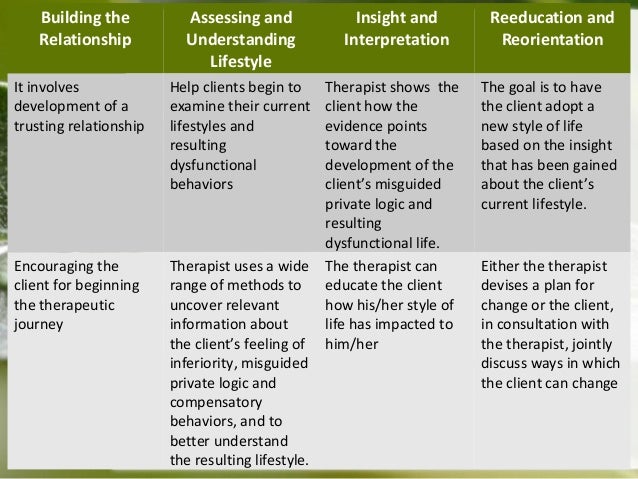 | Building the Relationship | Assessing and Understanding Lifestyle | Insight and Interpretation | Reeducation and Reorientation |
|---|---|---|---|
| It involves development of a trusting relationship | Help clients begin to examine their current lifestyles and resulting dysfunctional behaviors | Therapist shows the client how the evidence points toward the development of the client's misguided private logic and resulting dysfunctional life. | The goal is to have the client adopt a new style of life based on the insight that has been gained about the client's current lifestyle. |
| Encouraging the client for beginning the therapeutic journey | Therapist uses a wide range of methods to uncover relevant information about the client's feeling of inferiority, misguided private logic and compensatory behaviors, and to better understand the resulting lifestyle. | The therapist can educate the client how his/her style of life has impacted to him/her | Either the therapist devises a plan for change or the client, in consultation with the therapist, jointly discuss ways in which the client can change |